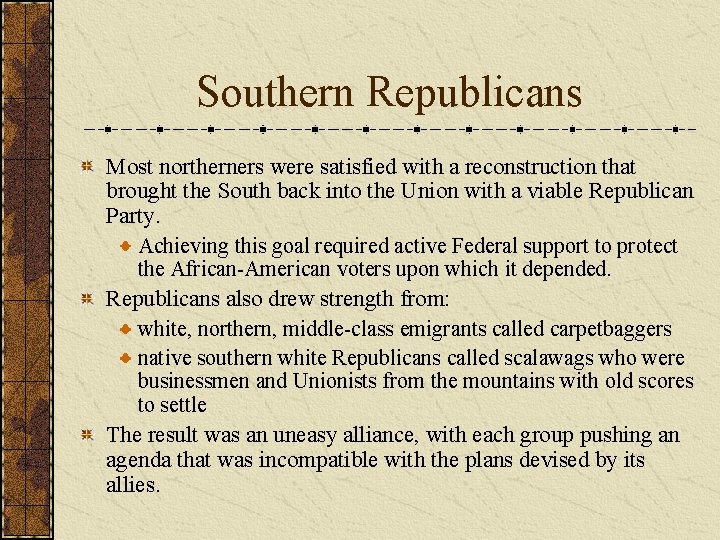 Southern Republicans

Most northerners were satisfied with a reconstruction that brought the South back into the Union with a viable Republican Party.

Achieving this goal required active Federal support to protect the African-American voters upon which it depended.

Republicans also drew strength from:

white, northern, middle-class emigrants called carpetbaggers

native southern white Republicans called scalawags who were businessmen and Unionists from the mountains with old scores to settle

The result was an uneasy alliance, with each group pushing an agenda that was incompatible with the plans devised by its allies.